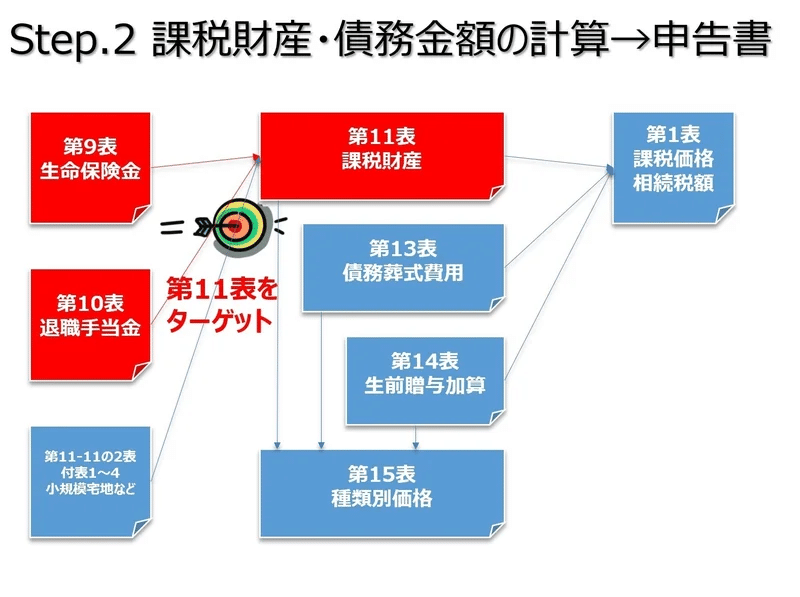 Step.2 課税財産・債務金額の計算→申告書

第9表
生命保険金

第10表
退職手当金

第11-11の2表
付表1～4
小規模宅地など

第11表
課税財産

第11表を
ターゲット

第13表
債務葬式費用

第14表
生前贈与加算

第15表
種類別価格

第1表
課税価格
相続税額